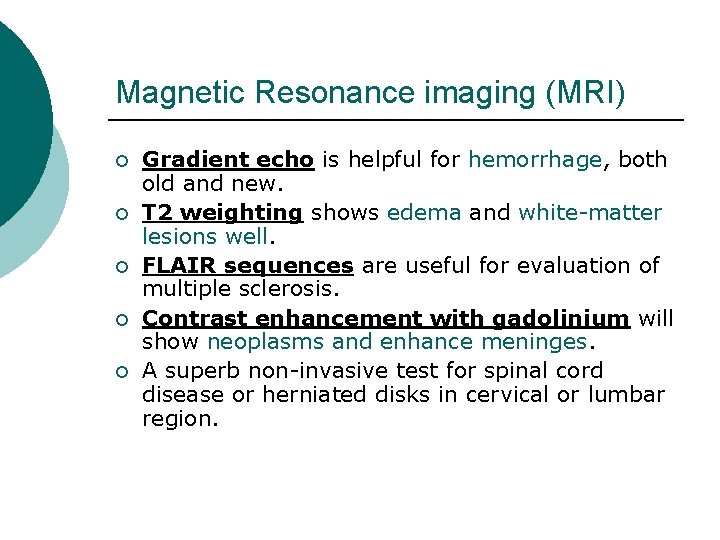 Magnetic Resonance imaging (MRI)

○ Gradient echo is helpful for hemorrhage, both old and new.
○ T2 weighting shows edema and white-matter lesions well.
○ FLAIR sequences are useful for evaluation of multiple sclerosis.
○ Contrast enhancement with gadolinium will show neoplasms and enhance meninges.
○ A superb non-invasive test for spinal cord disease or herniated disks in cervical or lumbar region.